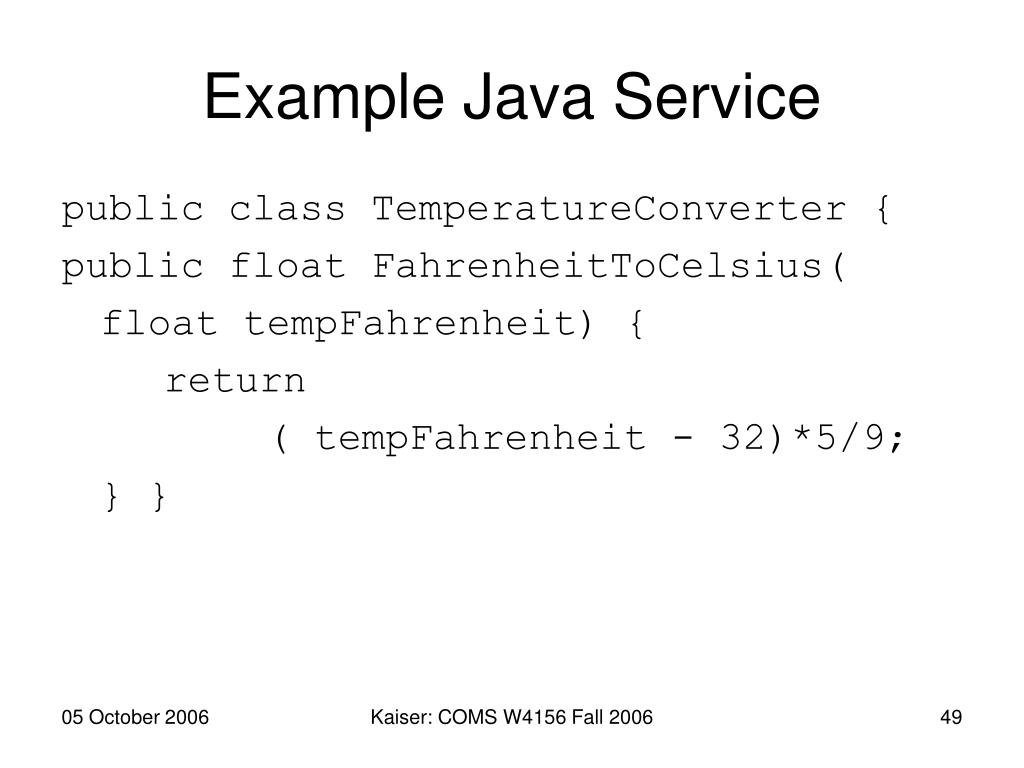 Example Java Service

public class TemperatureConverter {
public float FahrenheitToCelsius(
  float tempFahrenheit) {
    return
        ( tempFahrenheit - 32)*5/9;
  } }

05 October 2006

Kaiser: COMS W4156 Fall 2006

49